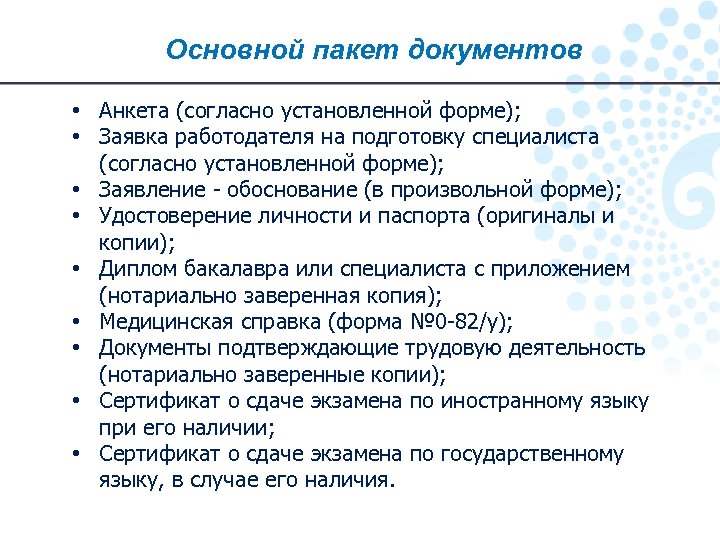 Основной пакет документов

• Анкета (согласно установленной форме);
• Заявка работодателя на подготовку специалиста (согласно установленной форме);
• Заявление - обоснование (в произвольной форме);
• Удостоверение личности и паспорта (оригиналы и копии);
• Диплом бакалавра или специалиста с приложением (нотариально заверенная копия);
• Медицинская справка (форма №0-82/у);
• Документы подтверждающие трудовую деятельность (нотариально заверенные копии);
• Сертификат о сдаче экзамена по иностранному языку при его наличии;
• Сертификат о сдаче экзамена по государственному языку, в случае его наличия.